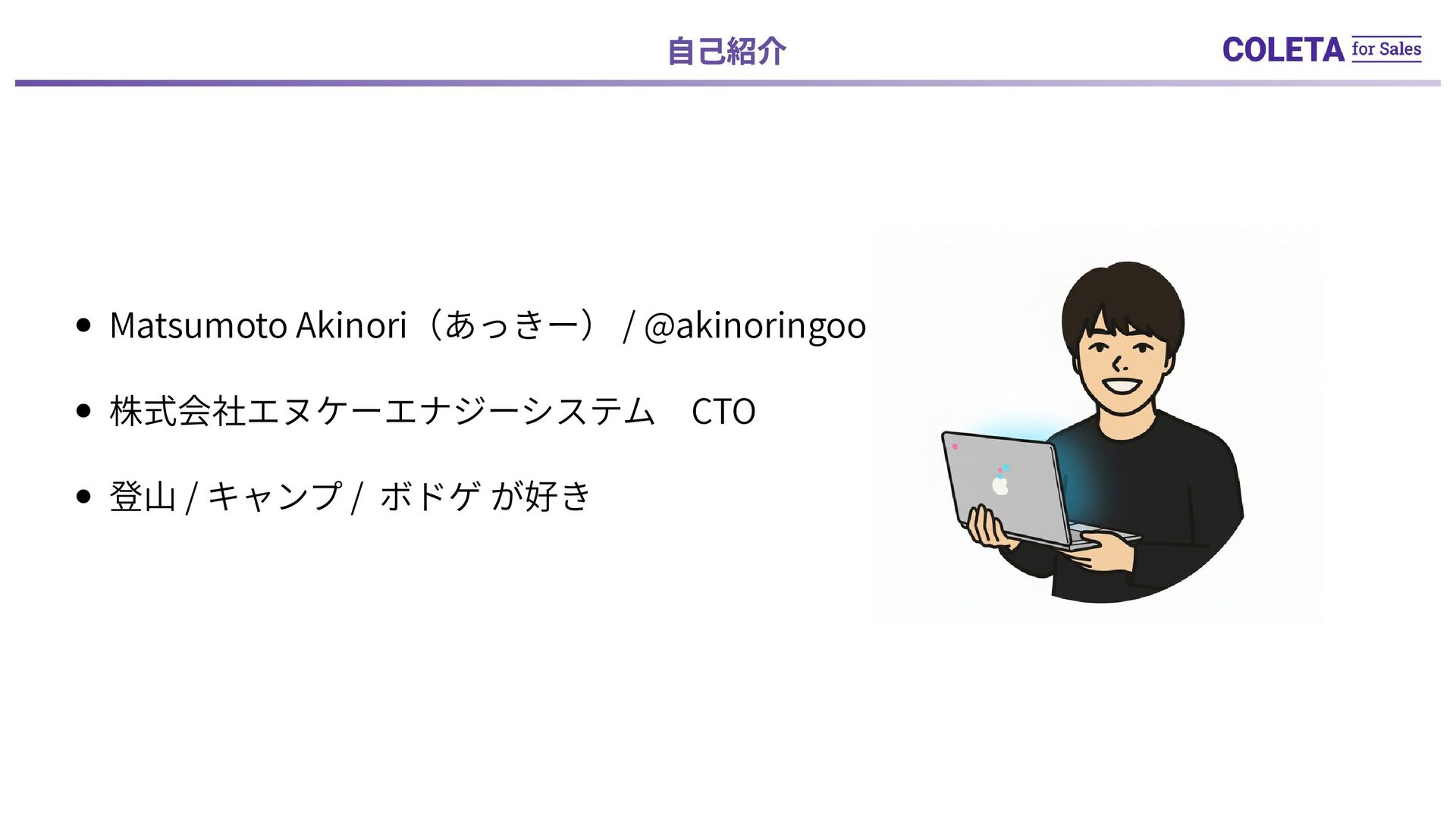 自己紹介

COLETA for Sales

- Matsumoto Akinori（あっきー） / @akinoringoo
- 株式会社エヌケーエナジーシステム　CTO
- 登山 / キャンプ / ボドゲ が好き